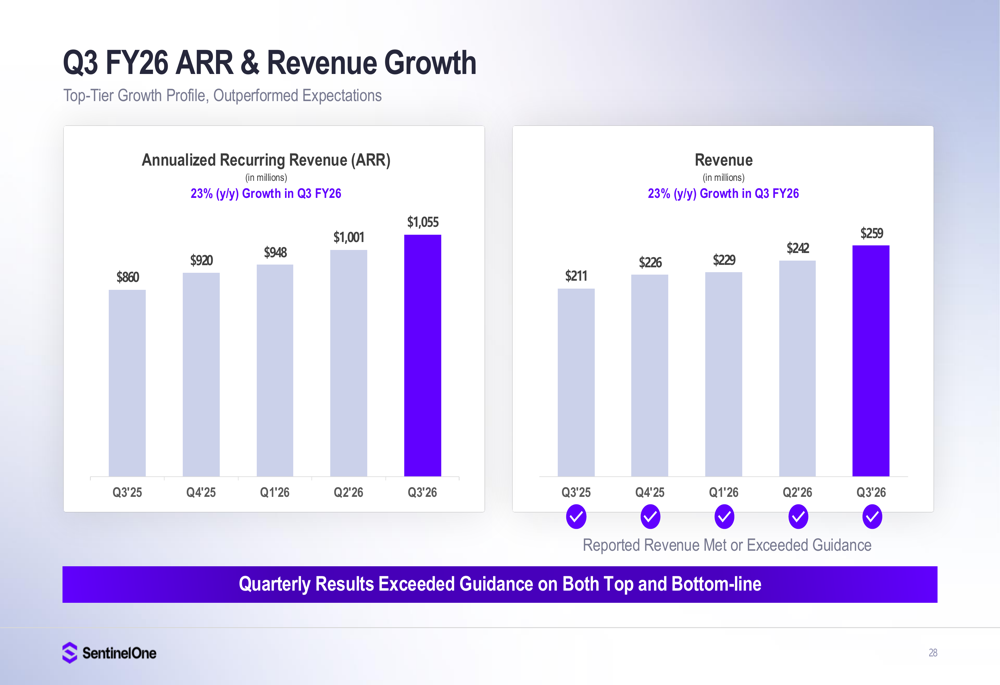 Q3 FY26 ARR & Revenue Growth

Top-Tier Growth Profile, Outperformed Expectations

Annualized Recurring Revenue (ARR)
(in millions)
23% (y/y) Growth in Q3 FY26

$860
$920
$948
$1,001
$1,055

Q3'25 Q4'25 Q1'26 Q2'26 Q3'26

Revenue
(in millions)
23% (y/y) Growth in Q3 FY26

$211
$226
$229
$242
$259

Q3'25 Q4'25 Q1'26 Q2'26 Q3'26

Reported Revenue Met or Exceeded Guidance

Quarterly Results Exceeded Guidance on Both Top and Bottom-line

SentinelOne

28